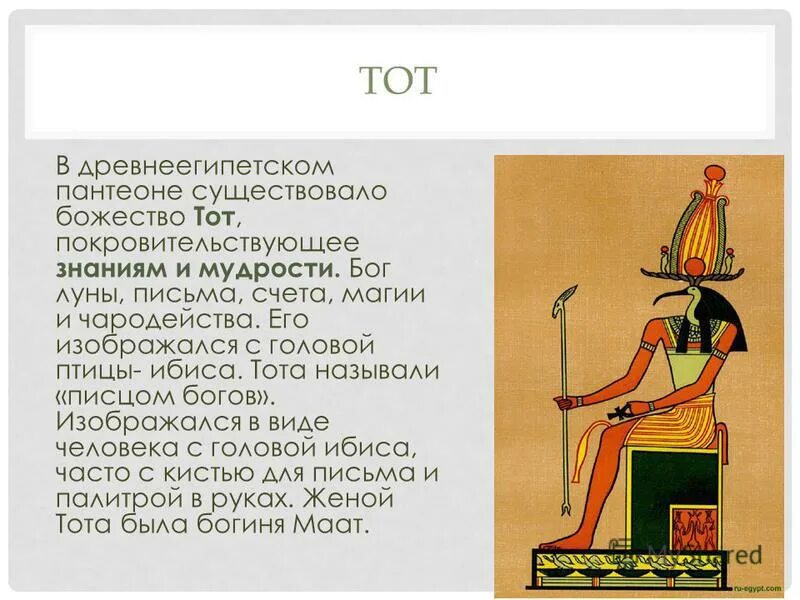 ТОТ

В древнеегипетском пантеоне существовало божество **Тот**, покровительствующее **знаниям и мудрости.** Бог луны, письма, счета, магии и чародейства. Его изображался с головой птицы- ибиса. Тота называли «писцом богов». Изображался в виде человека с головой ибиса, часто с кистью для письма и палитрой в руках. Женой Тота была богиня Маат.

MyShared

ru-egypt.com